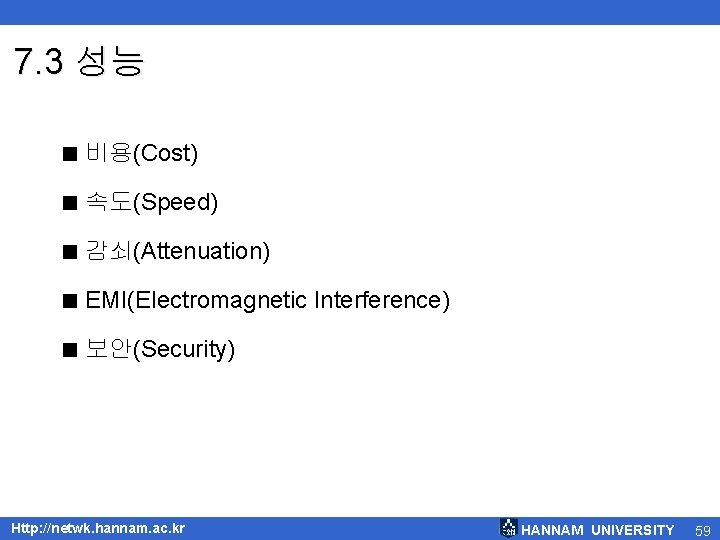 7.3 성능

■ 비용(Cost)

■ 속도(Speed)

■ 감쇠(Attenuation)

■ EMI(Electromagnetic Interference)

■ 보안(Security)

Http://netwk.hannam.ac.kr

HANNAM UNIVERSITY 59